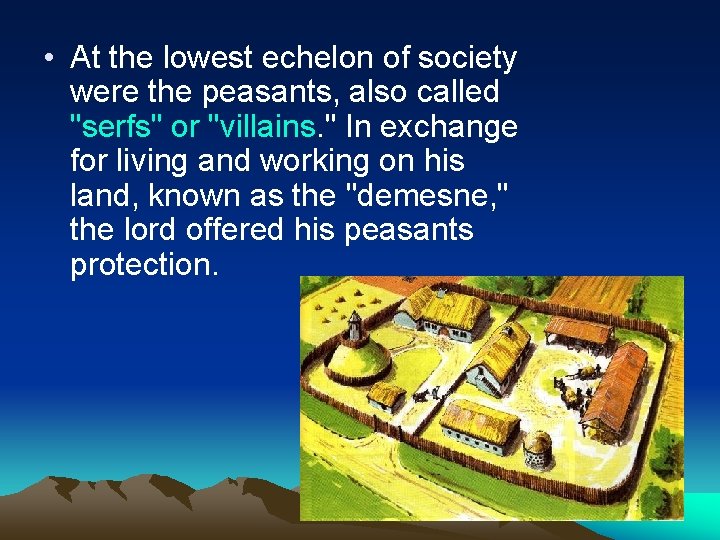 • At the lowest echelon of society were the peasants, also called "serfs" or "villains." In exchange for living and working on his land, known as the "demesne," the lord offered his peasants protection.